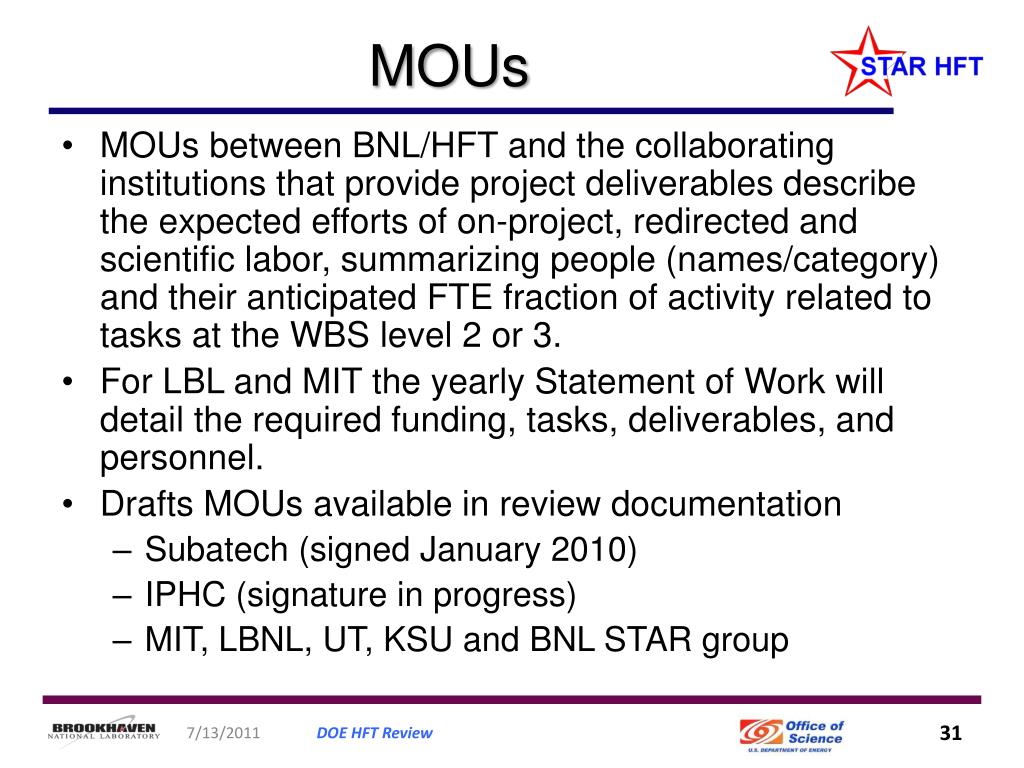 MOUs

STAR HFT

• MOUs between BNL/HFT and the collaborating institutions that provide project deliverables describe the expected efforts of on-project, redirected and scientific labor, summarizing people (names/category) and their anticipated FTE fraction of activity related to tasks at the WBS level 2 or 3.
• For LBL and MIT the yearly Statement of Work will detail the required funding, tasks, deliverables, and personnel.
• Drafts MOUs available in review documentation
– Subatech (signed January 2010)
– IPHC (signature in progress)
– MIT, LBNL, UT, KSU and BNL STAR group

BROOKHAVEN NATIONAL LABORATORY 7/13/2011 DOE HFT Review Office of Science U.S. DEPARTMENT OF ENERGY 31